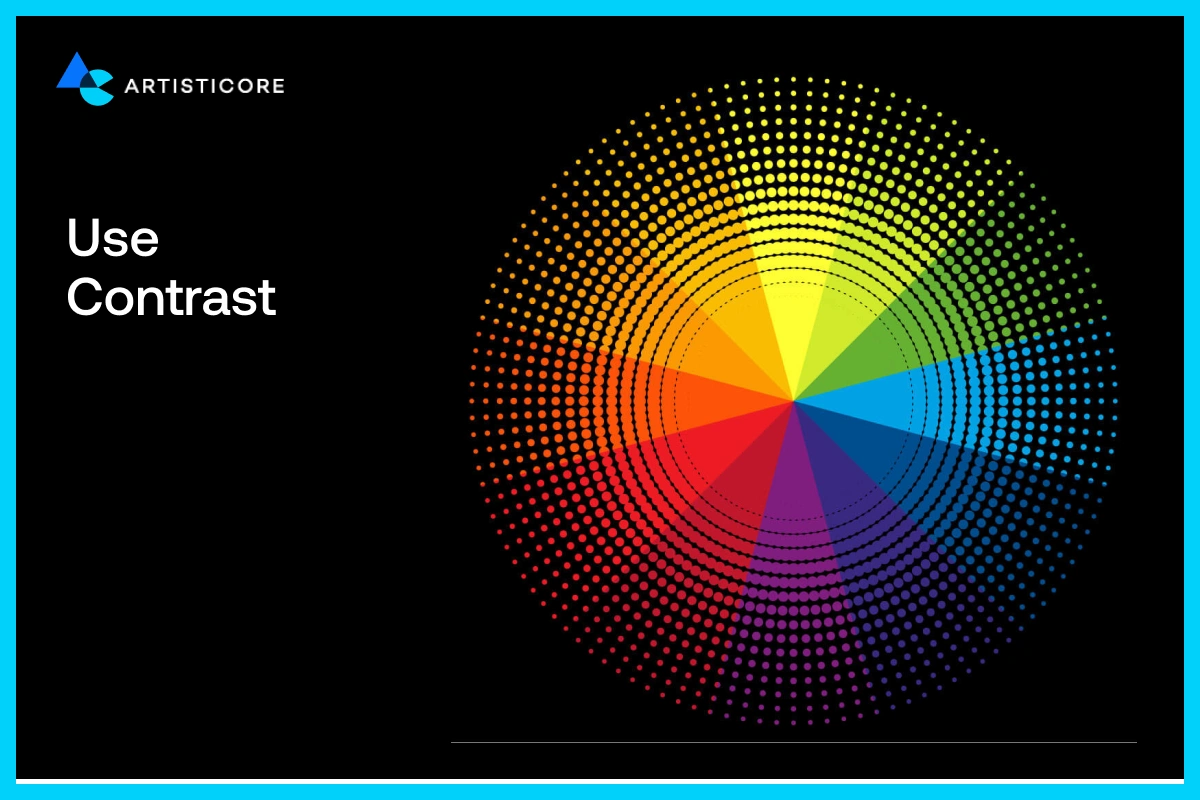 ARTISTICORE

Use Contrast